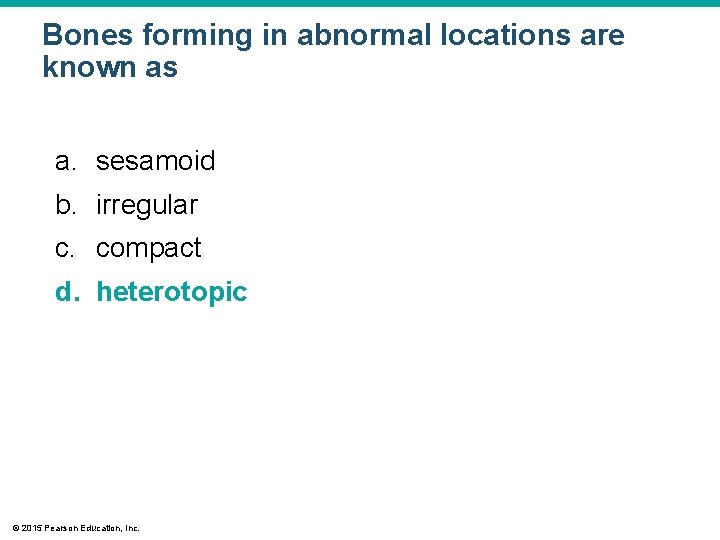 Bones forming in abnormal locations are known as

a. sesamoid
b. irregular
c. compact
d. heterotopic

© 2015 Pearson Education, Inc.